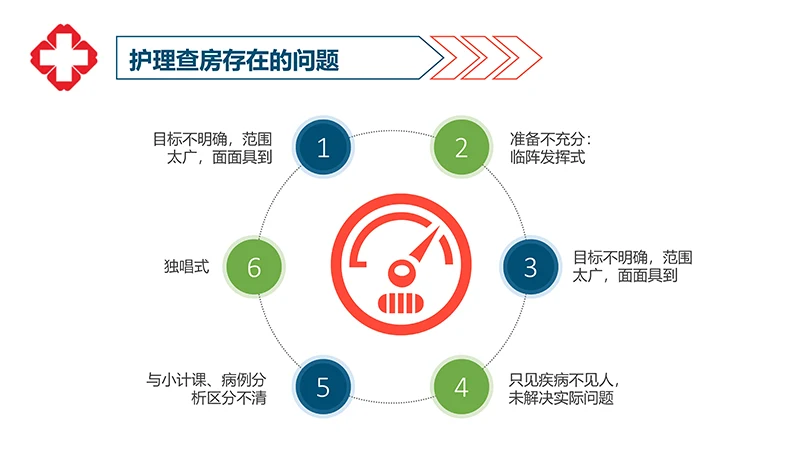 护理查房存在的问题

1
目标不明确，范围太广，面面具到

2
准备不充分：临阵发挥式

3
目标不明确，范围太广，面面具到

4
只见疾病不见人，未解决实际问题

5
与小计课、病例分析区分不清

6
独唱式